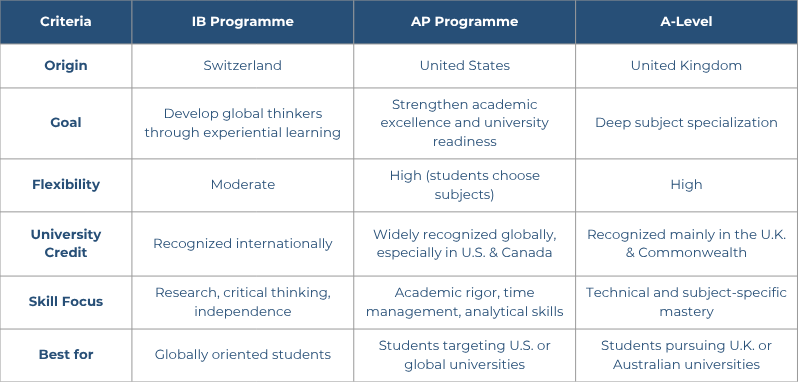 | Criteria | IB Programme | AP Programme | A-Level |
|---|---|---|---|
| Origin | Switzerland | United States | United Kingdom |
| Goal | Develop global thinkers through experiential learning | Strengthen academic excellence and university readiness | Deep subject specialization |
| Flexibility | Moderate | High (students choose subjects) | High |
| University Credit | Recognized internationally | Widely recognized globally, especially in U.S. & Canada | Recognized mainly in the U.K. & Commonwealth |
| Skill Focus | Research, critical thinking, independence | Academic rigor, time management, analytical skills | Technical and subject-specific mastery |
| Best for | Globally oriented students | Students targeting U.S. or global universities | Students pursuing U.K. or Australian universities |